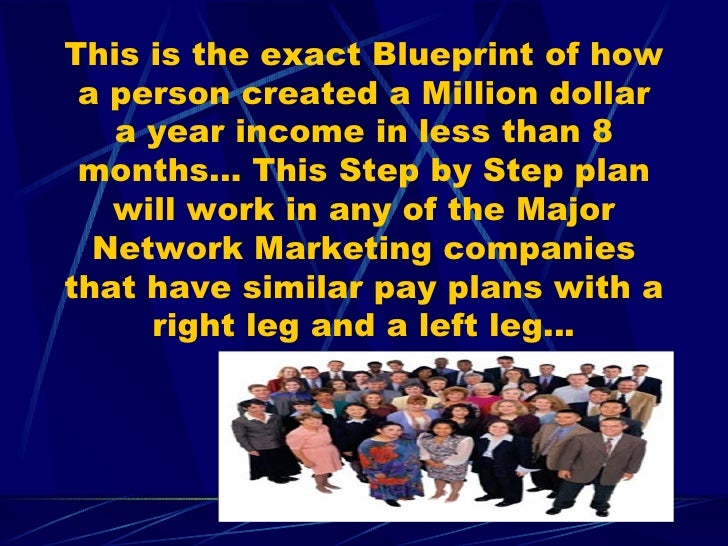 This is the exact Blueprint of how a person created a Million dollar a year income in less than 8 months... This Step by Step plan will work in any of the Major Network Marketing companies that have similar pay plans with a right leg and a left leg...